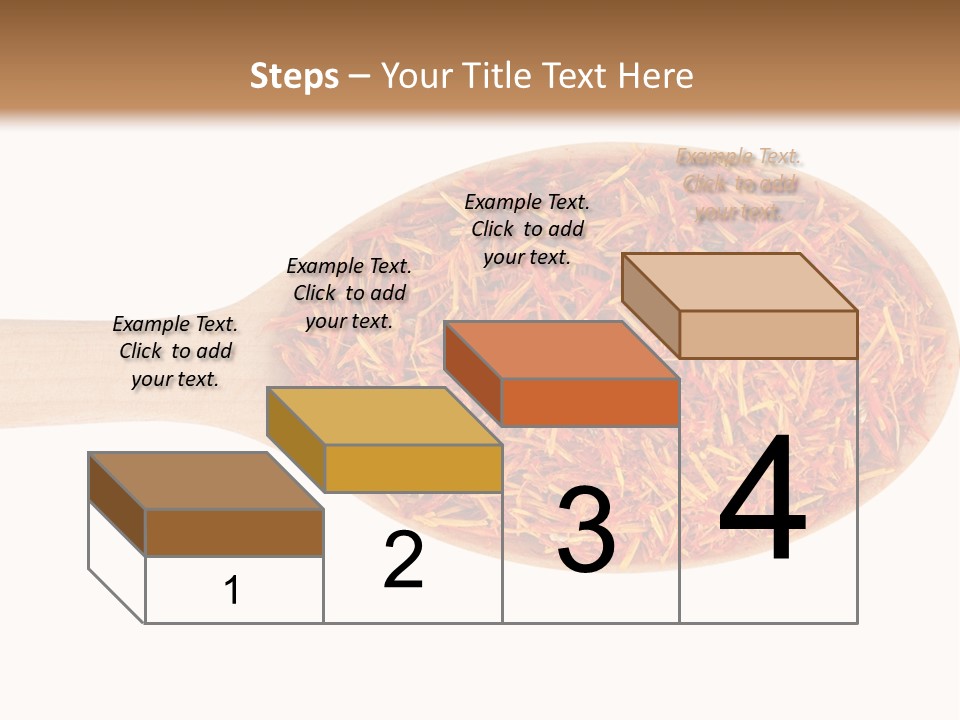 Steps – Your Title Text Here

Example Text. Click to add your text.

Example Text. Click to add your text.

Example Text. Click to add your text.

Example Text. Click to add your text.

1

2

3

4